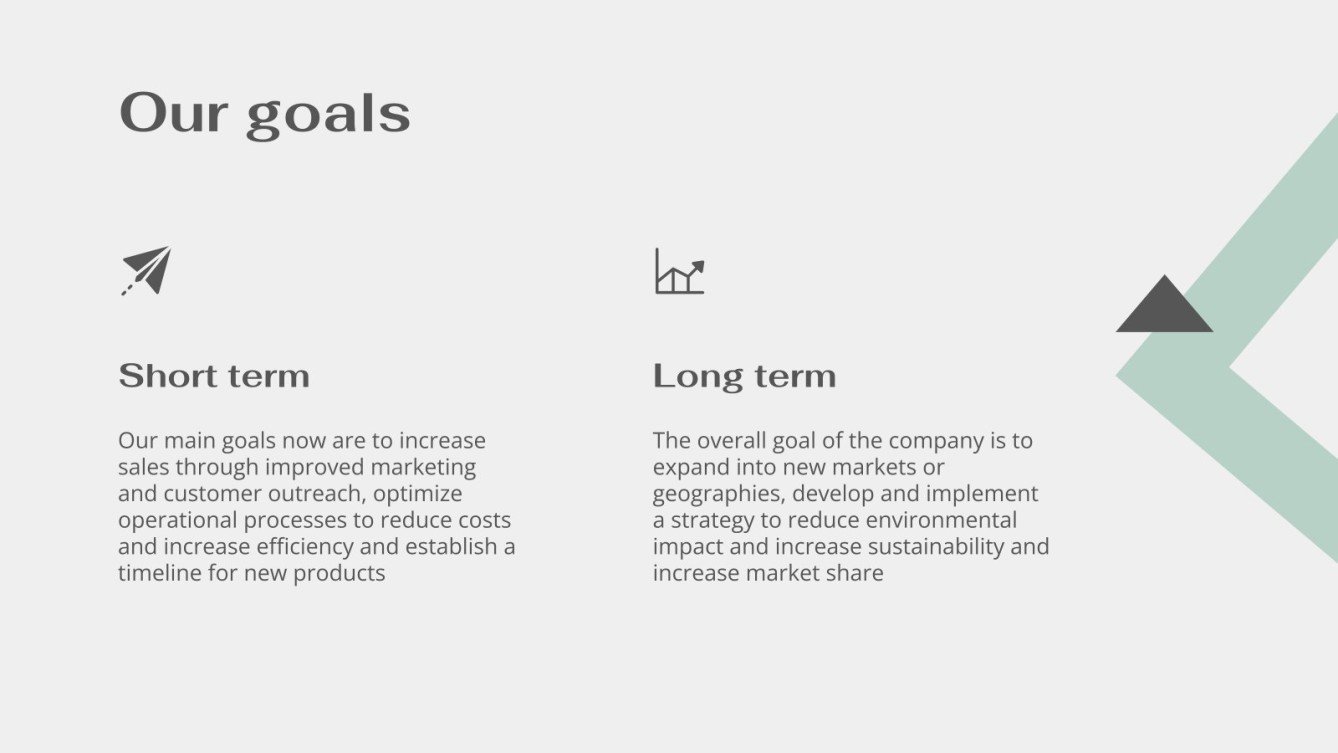 Our goals

Short term

Our main goals now are to increase sales through improved marketing and customer outreach, optimize operational processes to reduce costs and increase efficiency and establish a timeline for new products

Long term

The overall goal of the company is to expand into new markets or geographies, develop and implement a strategy to reduce environmental impact and increase sustainability and increase market share